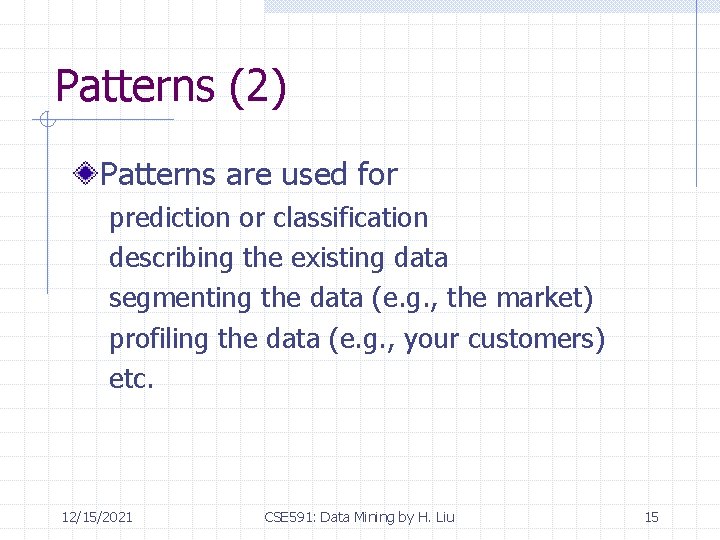 Patterns (2)

Patterns are used for

prediction or classification
describing the existing data
segmenting the data (e.g., the market)
profiling the data (e.g., your customers)
etc.

12/15/2021

CSE591: Data Mining by H. Liu

15